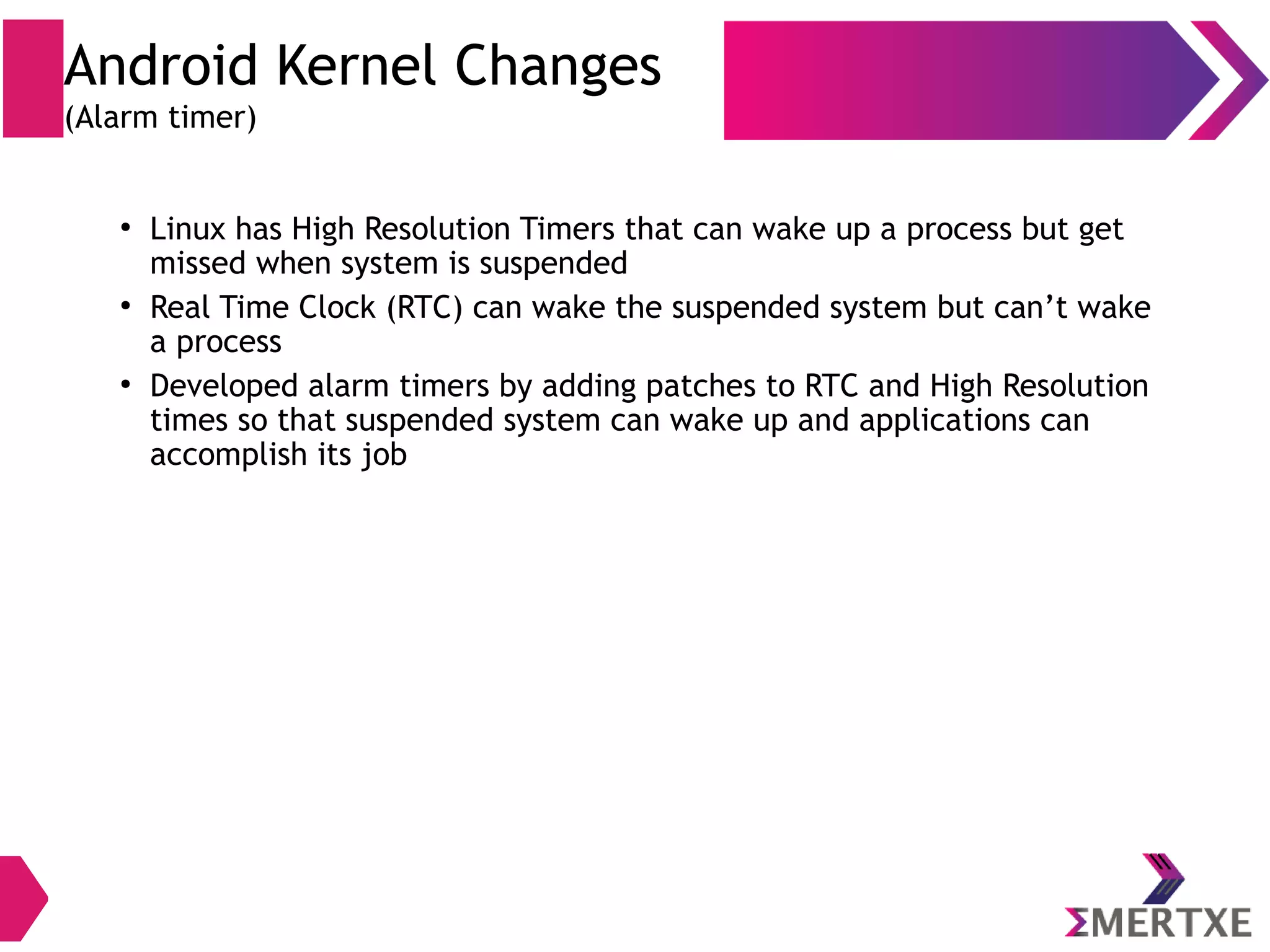 Android Kernel Changes
(Alarm timer)

• Linux has High Resolution Timers that can wake up a process but get missed when system is suspended
• Real Time Clock (RTC) can wake the suspended system but can't wake a process
• Developed alarm timers by adding patches to RTC and High Resolution times so that suspended system can wake up and applications can accomplish its job

ΣMERTXE